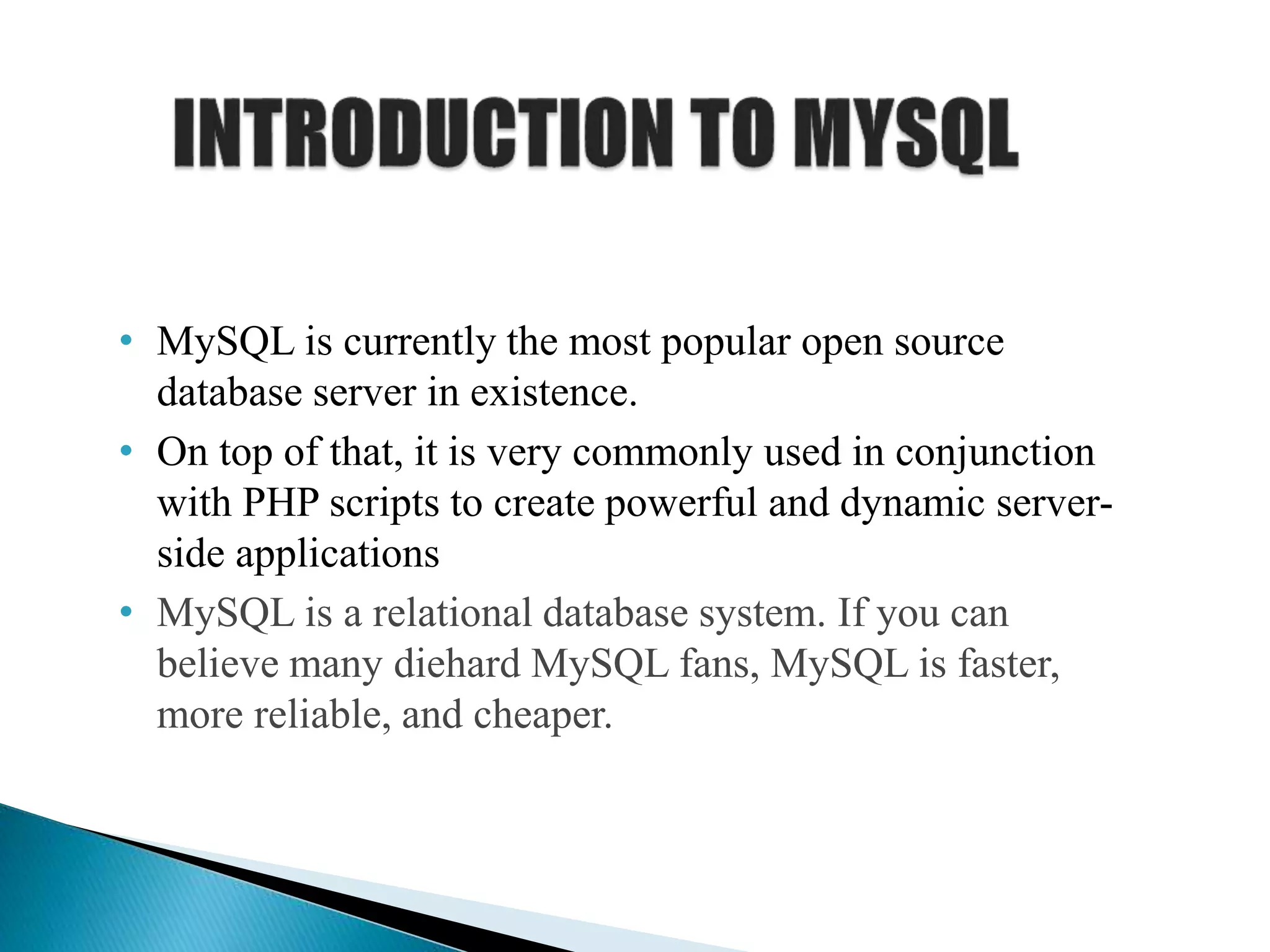 INTRODUCTION TO MYSQL

• MySQL is currently the most popular open source database server in existence.

• On top of that, it is very commonly used in conjunction with PHP scripts to create powerful and dynamic server-side applications

• MySQL is a relational database system. If you can believe many diehard MySQL fans, MySQL is faster, more reliable, and cheaper.